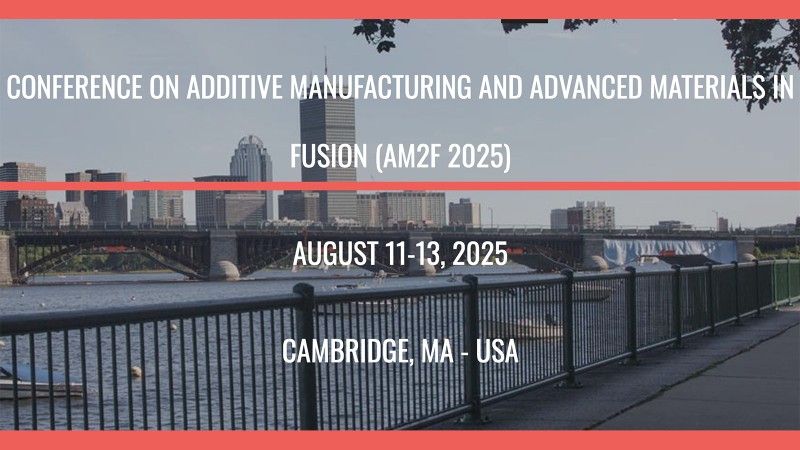 CONFERENCE ON ADDITIVE MANUFACTURING AND ADVANCED MATERIALS IN FUSION (AM2F 2025)

AUGUST 11-13, 2025

CAMBRIDGE, MA - USA